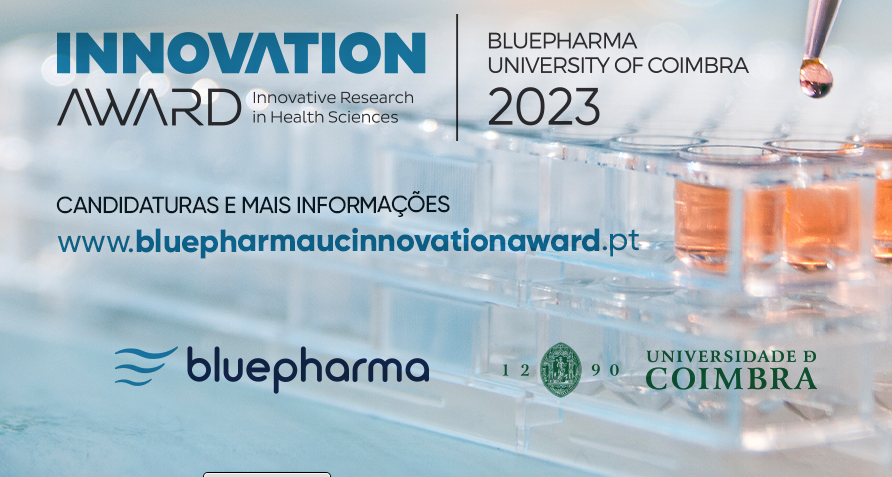 INNOVATION AWARD Innovative Research in Health Sciences

BLUEPHARMA UNIVERSITY OF COIMBRA 2023

CANDIDATURAS E MAIS INFORMAÇÕES
www.bluepharmaucinnovationaward.pt

bluepharma

12 90 UNIVERSIDADE D COIMBRA